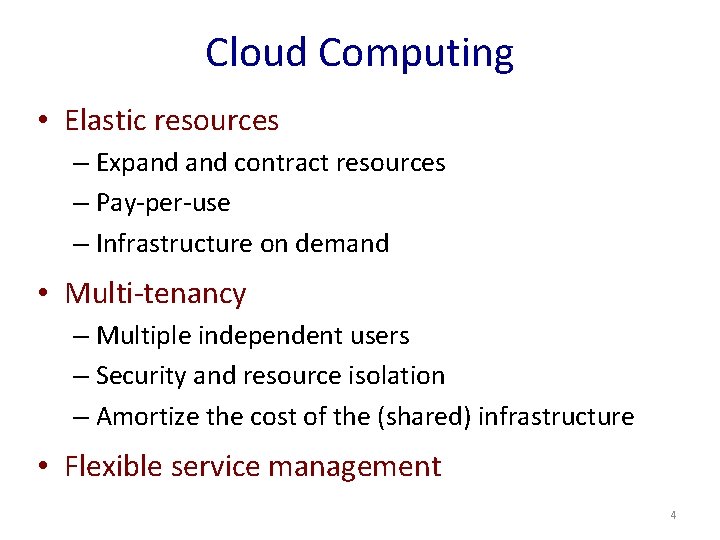 Cloud Computing

• Elastic resources
– Expand and contract resources
– Pay-per-use
– Infrastructure on demand

• Multi-tenancy
– Multiple independent users
– Security and resource isolation
– Amortize the cost of the (shared) infrastructure

• Flexible service management

4